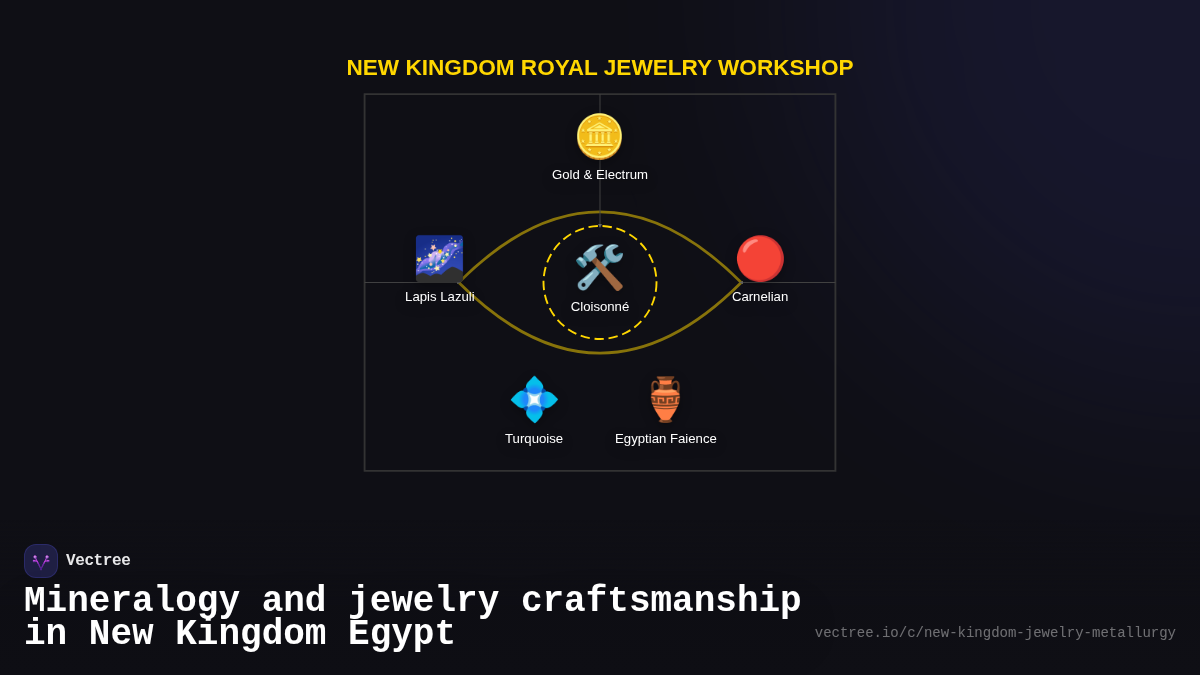 NEW KINGDOM ROYAL JEWELRY WORKSHOP

Gold & Electrum

Lapis Lazuli

Cloisonné

Carnelian

Turquoise

Egyptian Faience

Vectree

Mineralogy and jewelry craftsmanship in New Kingdom Egypt

vectree.io/c/new-kingdom-jewelry-metallurgy